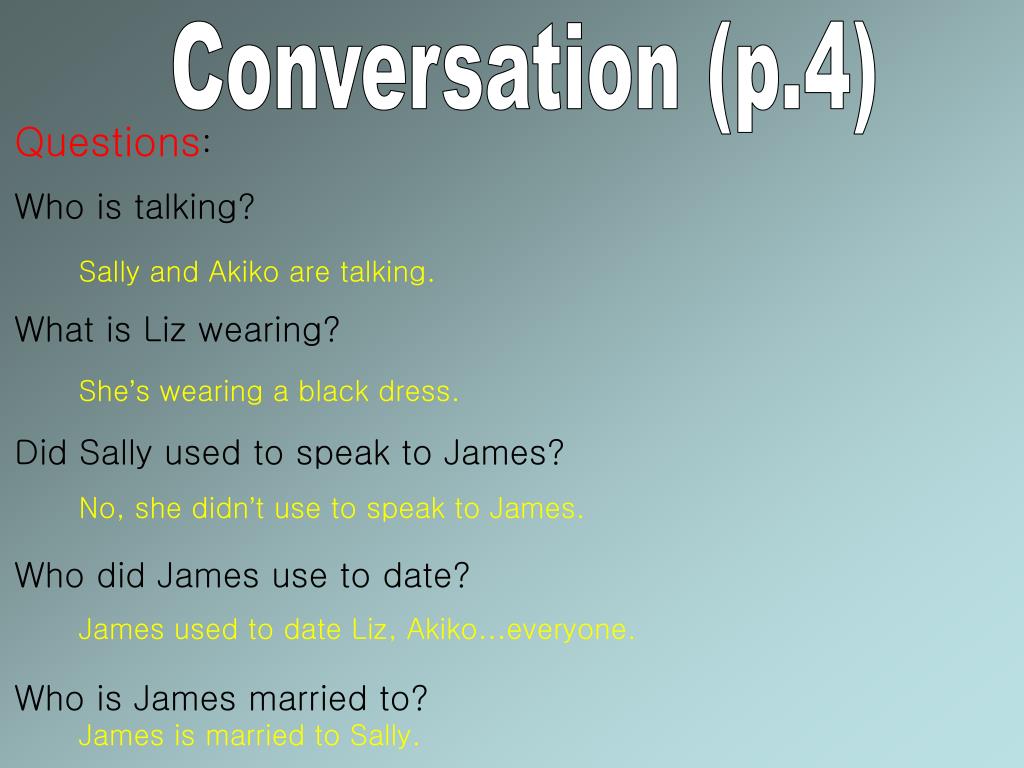 Conversation (p.4)

Questions:

Who is talking?

Sally and Akiko are talking.

What is Liz wearing?

She's wearing a black dress.

Did Sally used to speak to James?

No, she didn't use to speak to James.

Who did James use to date?

James used to date Liz, Akiko…everyone.

Who is James married to?

James is married to Sally.